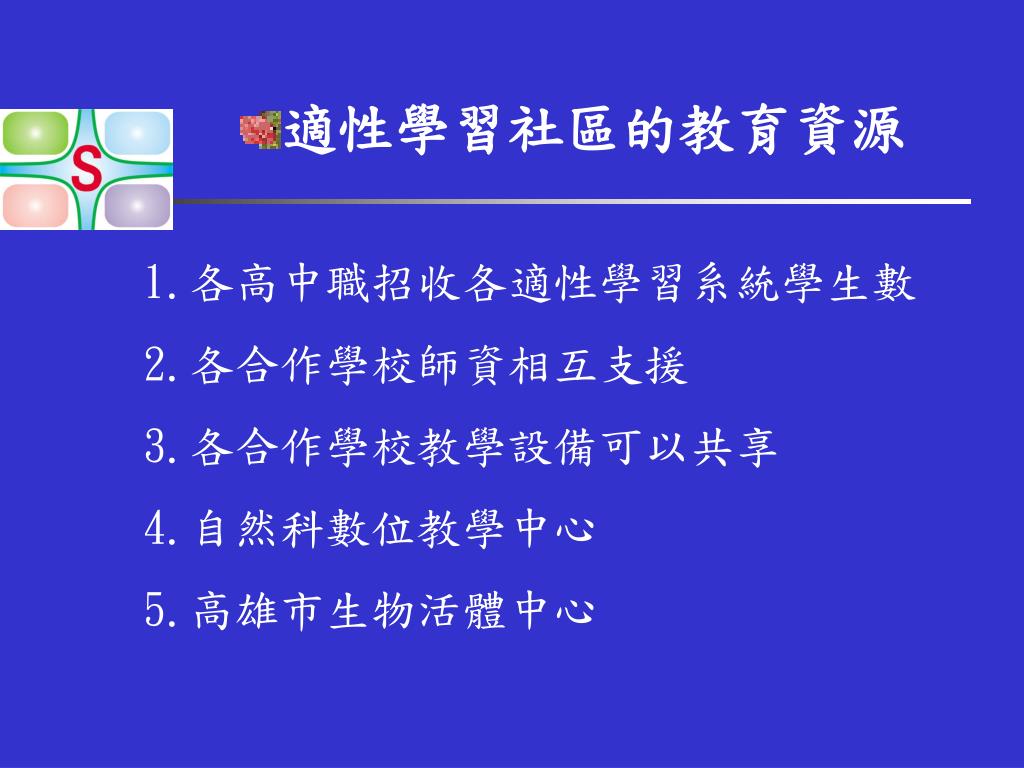 S

適性學習社區的教育資源

1.各高中職招收各適性學習系統學生數

2.各合作學校師資相互支援

3.各合作學校教學設備可以共享

4.自然科數位教學中心

5.高雄市生物活體中心